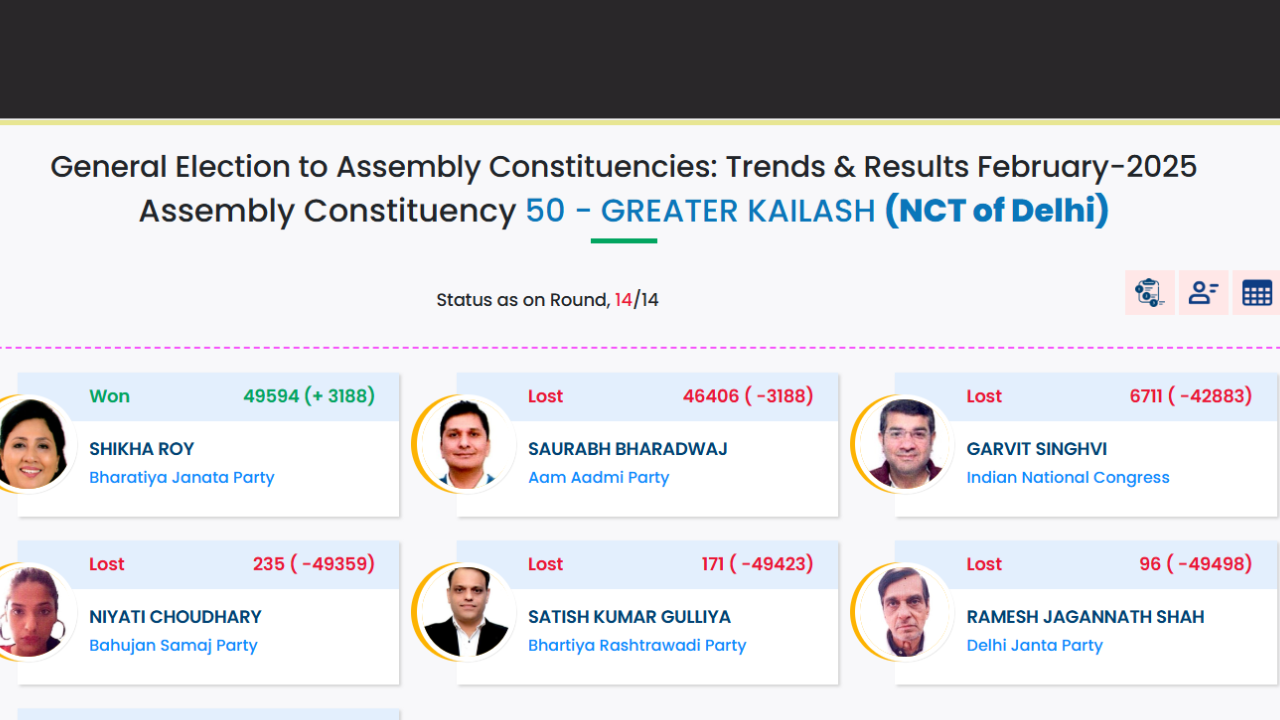 General Election to Assembly Constituencies: Trends & Results February-2025
Assembly Constituency 50 - GREATER KAILASH (NCT of Delhi)

Status as on Round, 14/14

Won 49594 (+ 3188)
SHIKHA ROY
Bharatiya Janata Party

Lost 46406 ( -3188)
SAURABH BHARADWAJ
Aam Aadmi Party

Lost 6711 ( -42883)
GARVIT SINGHVI
Indian National Congress

Lost 235 ( -49359)
NIYATI CHOUDHARY
Bahujan Samaj Party

Lost 171 ( -49423)
SATISH KUMAR GULLIYA
Bhartiya Rashtrawadi Party

Lost 96 ( -49498)
RAMESH JAGANNATH SHAH
Delhi Janta Party